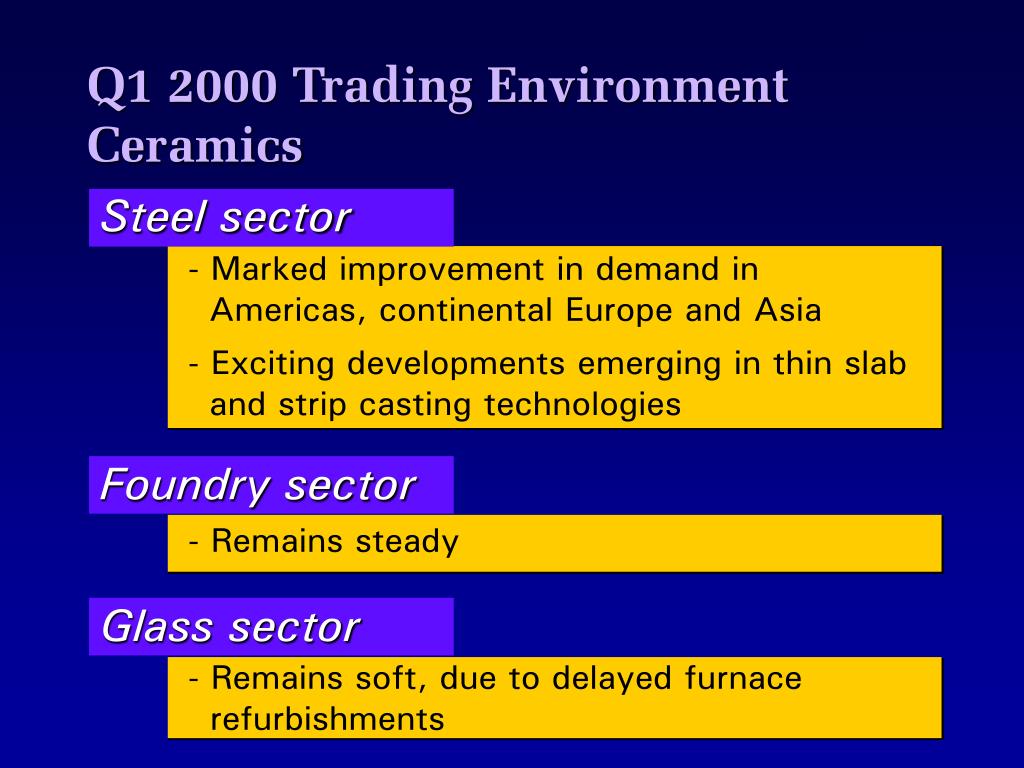 Q1 2000 Trading Environment Ceramics

Steel sector

- Marked improvement in demand in Americas, continental Europe and Asia
- Exciting developments emerging in thin slab and strip casting technologies

Foundry sector

- Remains steady

Glass sector

- Remains soft, due to delayed furnace refurbishments